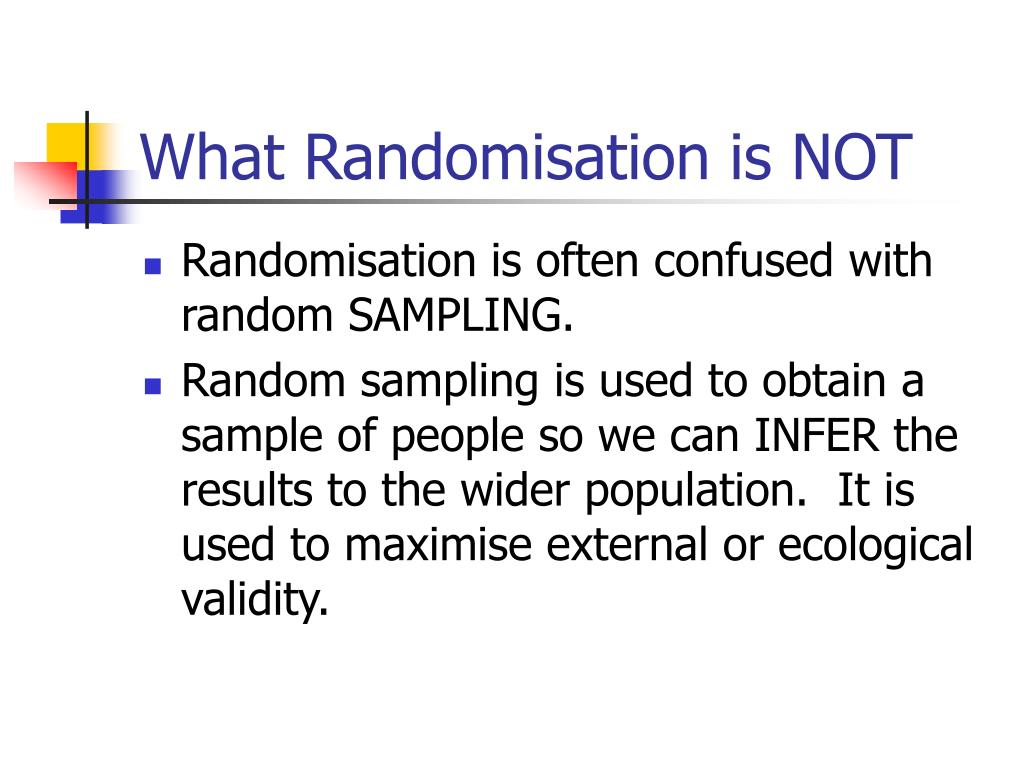 What Randomisation is NOT

- Randomisation is often confused with random SAMPLING.
- Random sampling is used to obtain a sample of people so we can INFER the results to the wider population. It is used to maximise external or ecological validity.